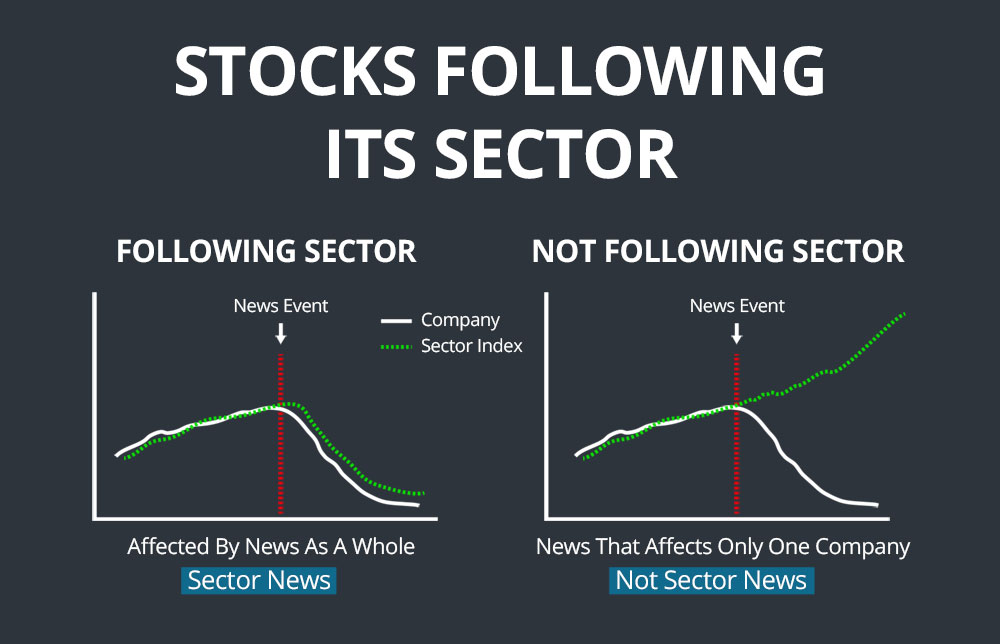 STOCKS FOLLOWING ITS SECTOR

FOLLOWING SECTOR

News Event

Company
Sector Index

Affected By News As A Whole
Sector News

NOT FOLLOWING SECTOR

News Event

News That Affects Only One Company
Not Sector News